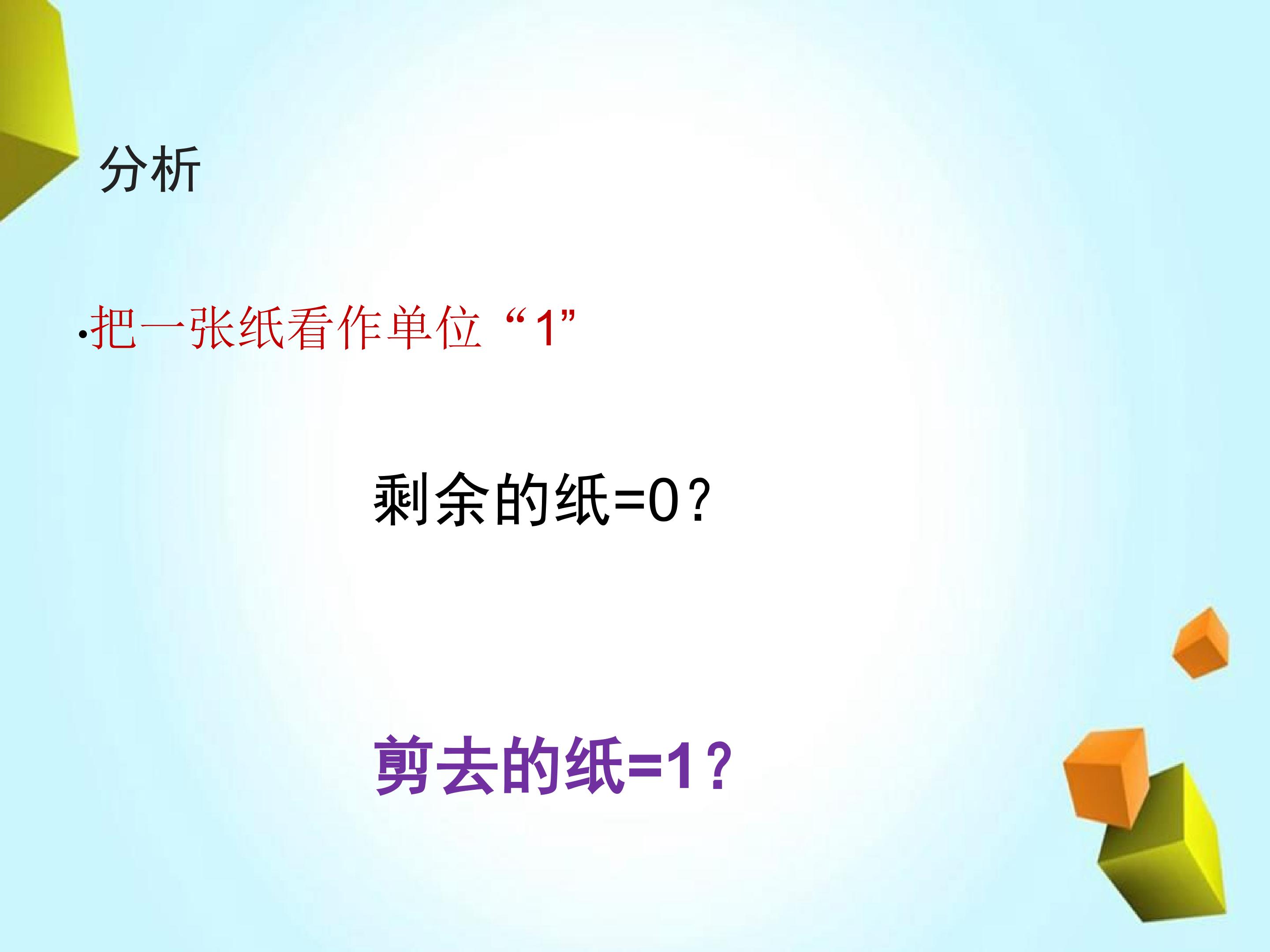 分析

• 把一张纸看作单位“1”

剩余的纸=0？

剪去的纸=1？